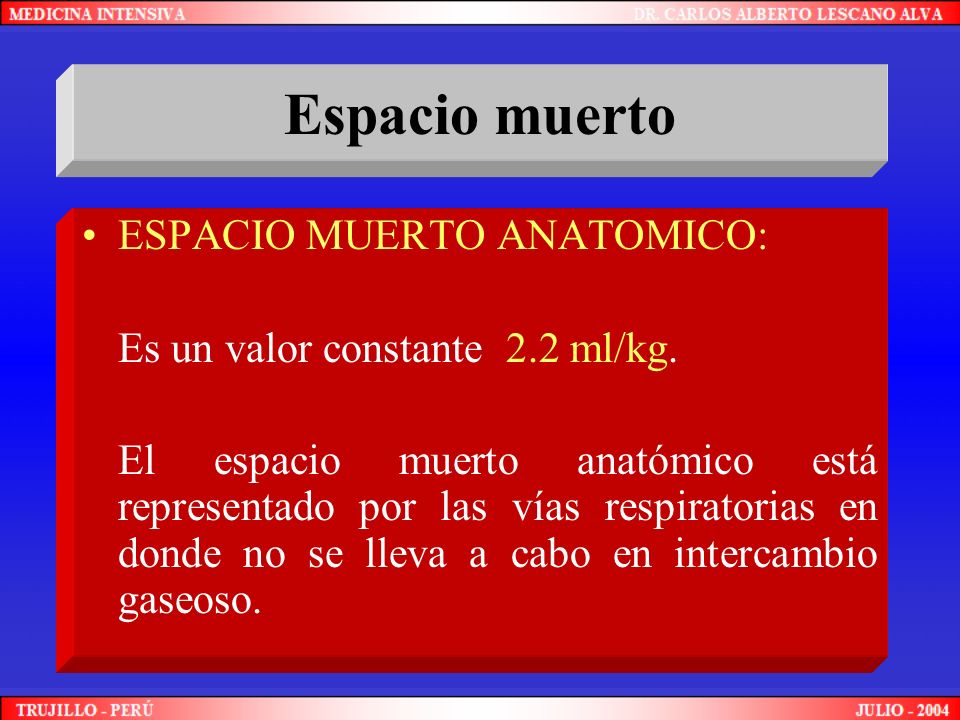 MEDICINA INTENSIVA
DR. CARLOS ALBERTO LESCANO ALVA

Espacio muerto

• ESPACIO MUERTO ANATOMICO:

Es un valor constante 2.2 ml/kg.

El espacio muerto anatómico está representado por las vías respiratorias en donde no se lleva a cabo en intercambio gaseoso.

TRUJILLO - PERÚ
JULIO - 2004